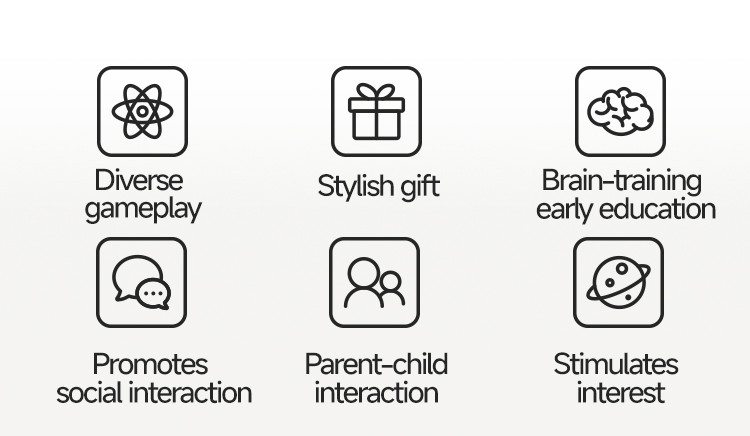 Diverse gameplay

Stylish gift

Brain-training early education

Promotes social interaction

Parent-child interaction

Stimulates interest